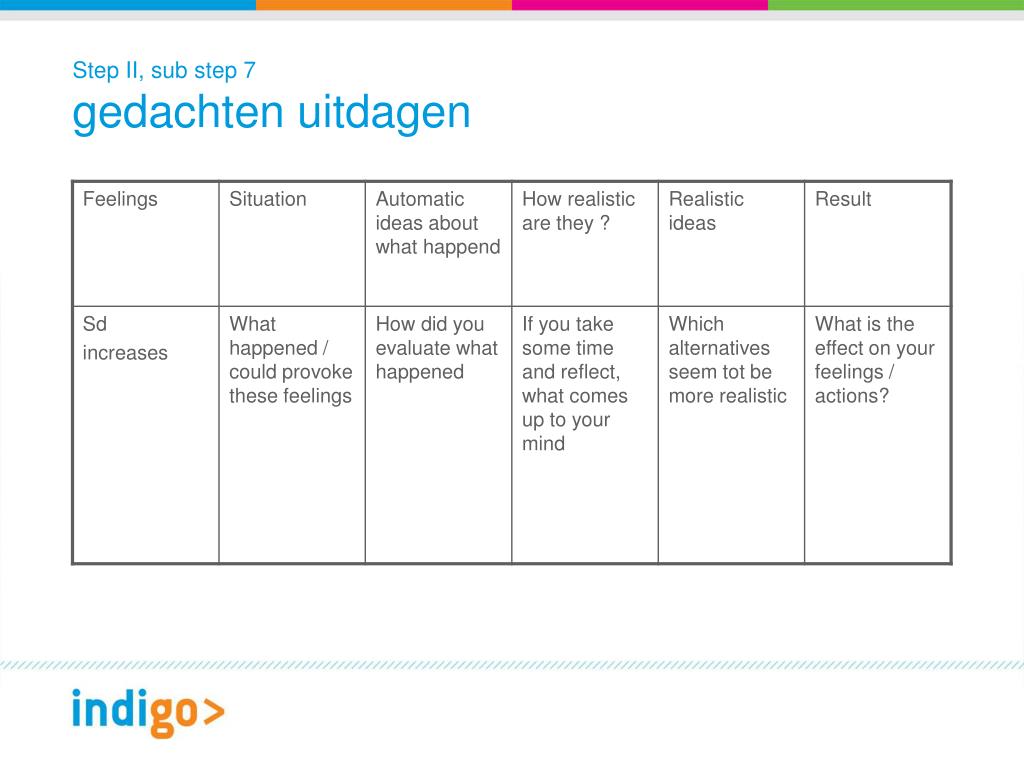 Step II, sub step 7

gedachten uitdagen

| Feelings | Situation | Automatic ideas about what happend | How realistic are they ? | Realistic ideas | Result |
|---|---|---|---|---|---|
| Sd increases | What happened / could provoke these feelings | How did you evaluate what happened | If you take some time and reflect, what comes up to your mind | Which alternatives seem tot be more realistic | What is the effect on your feelings / actions? |

indigo>